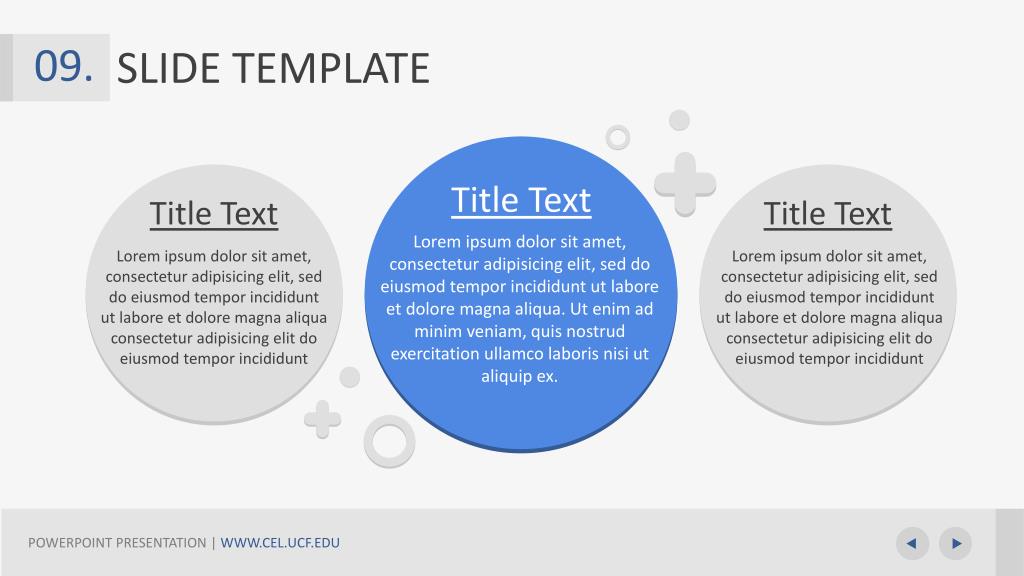 09. SLIDE TEMPLATE

Title Text

Lorem ipsum dolor sit amet, consectetur adipisicing elit, sed do eiusmod tempor incididunt ut labore et dolore magna aliqua consectetur adipisicing elit do eiusmod tempor incididunt

Title Text

Lorem ipsum dolor sit amet, consectetur adipisicing elit, sed do eiusmod tempor incididunt ut labore et dolore magna aliqua. Ut enim ad minim veniam, quis nostrud exercitation ullamco laboris nisi ut aliquip ex.

Title Text

Lorem ipsum dolor sit amet, consectetur adipisicing elit, sed do eiusmod tempor incididunt ut labore et dolore magna aliqua consectetur adipisicing elit do eiusmod tempor incididunt

POWERPOINT PRESENTATION | WWW.CEL.UCF.EDU